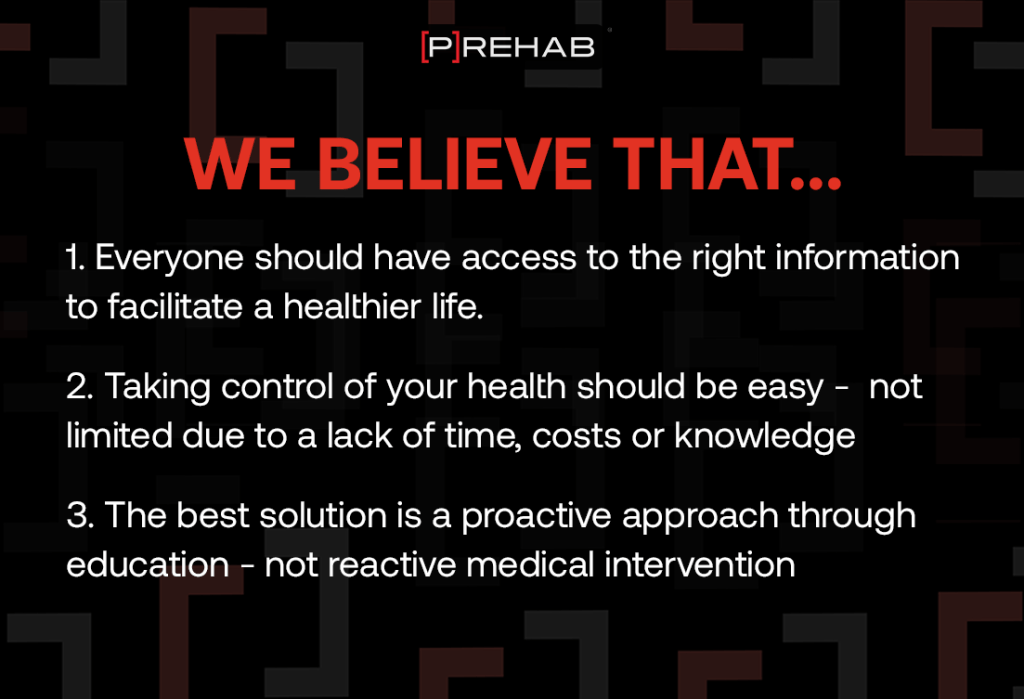 [P]REHAB

WE BELIEVE THAT...

1. Everyone should have access to the right information to facilitate a healthier life.

2. Taking control of your health should be easy - not limited due to a lack of time, costs or knowledge

3. The best solution is a proactive approach through education - not reactive medical intervention